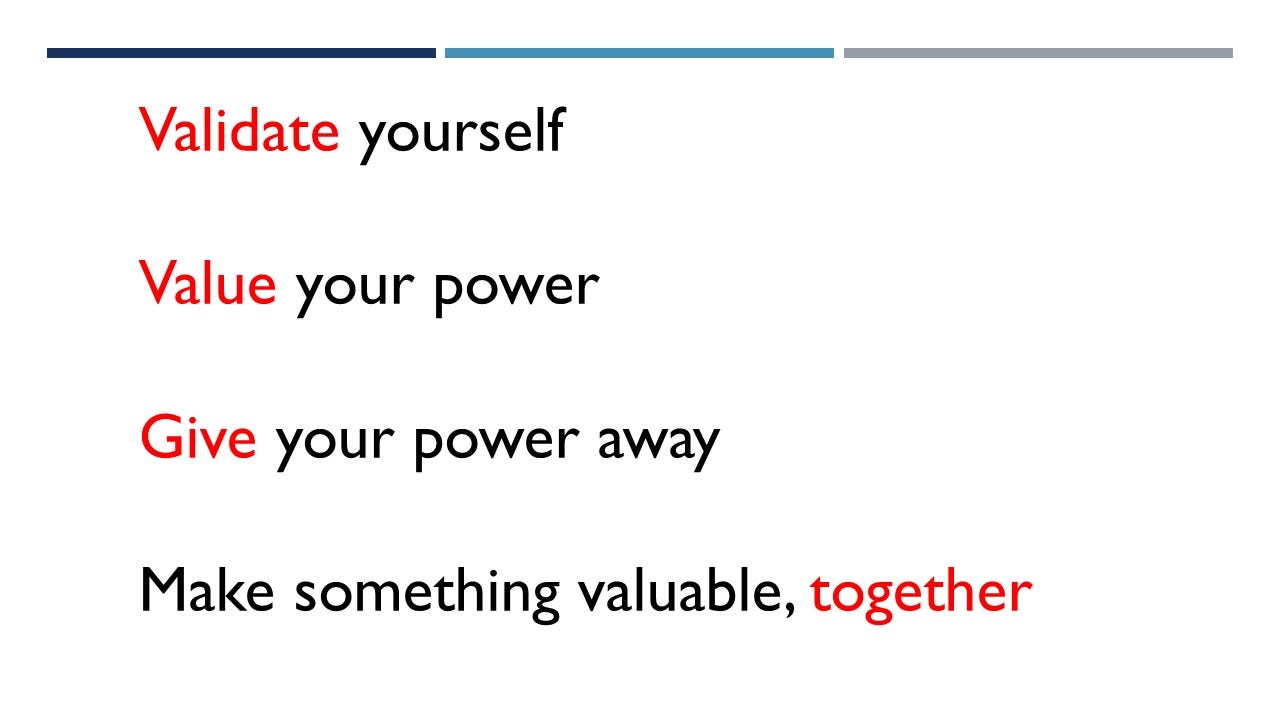 Validate yourself

Value your power

Give your power away

Make something valuable, together